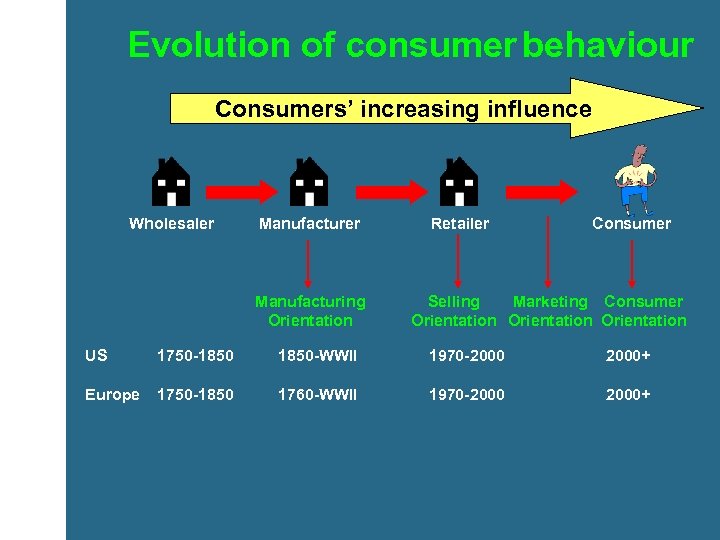 Evolution of consumer behaviour

Consumers' increasing influence

Wholesaler Manufacturer Retailer Consumer

Manufacturing Orientation

Selling Orientation

Marketing Orientation

Consumer Orientation

US 1750-1850 1850-WWII 1970-2000 2000+

Europe 1750-1850 1760-WWII 1970-2000 2000+